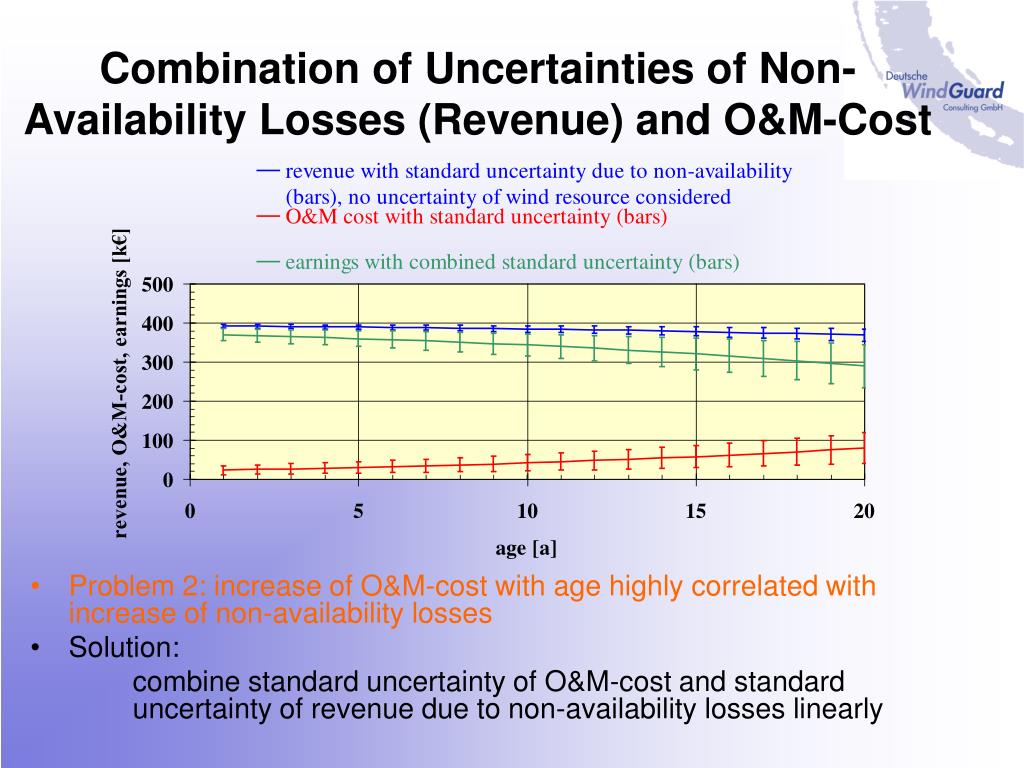 Combination of Uncertainties of Non-Availability Losses (Revenue) and O&M-Cost

Deutsche WindGuard Consulting GmbH

— revenue with standard uncertainty due to non-availability (bars), no uncertainty of wind resource considered
— O&M cost with standard uncertainty (bars)
— earnings with combined standard uncertainty (bars)

revenue, O&M-cost, earnings [k€]

500
400
300
200
100
0

0 5 10 15 20

age [a]

• Problem 2: increase of O&M-cost with age highly correlated with increase of non-availability losses
• Solution:
combine standard uncertainty of O&M-cost and standard uncertainty of revenue due to non-availability losses linearly